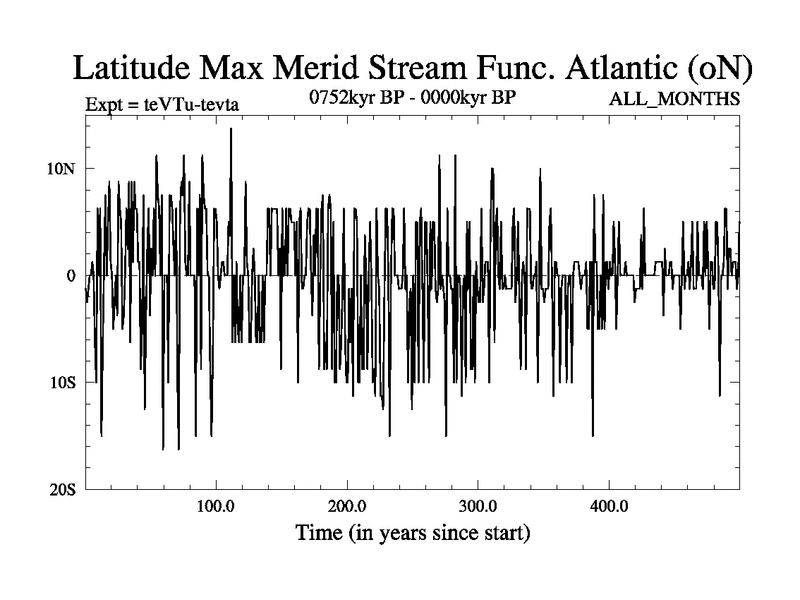 Latitude Max Merid Stream Func. Atlantic (oN)

Expt = teVTu-tevta

0752kyr BP - 0000kyr BP

ALL_MONTHS

10N

0

10S

20S

100.0

200.0

300.0

400.0

Time (in years since start)